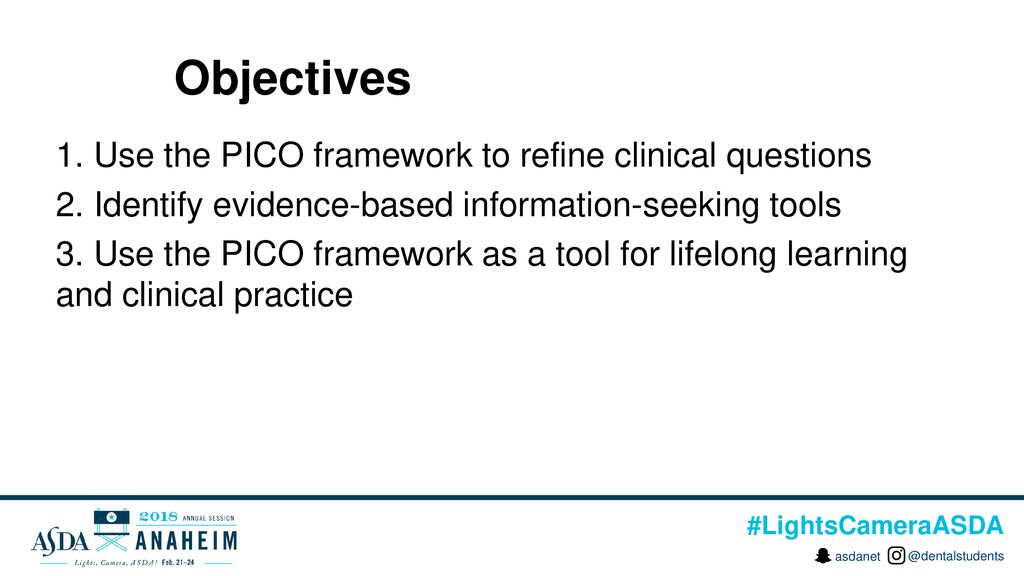 Objectives

1. Use the PICO framework to refine clinical questions

2. Identify evidence-based information-seeking tools

3. Use the PICO framework as a tool for lifelong learning and clinical practice

ASDA 2018 ANNUAL SESSION ANAHEIM Lights, Camera, ASDA! Feb. 21–24

#LightsCameraASDA

asdanet @dentalstudents